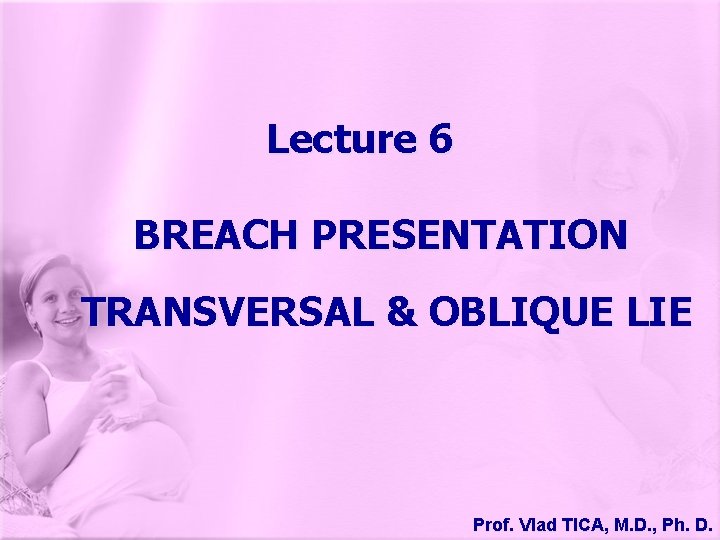 Lecture 6

BREACH PRESENTATION

TRANSVERSAL & OBLIQUE LIE

Prof. Vlad TICA, M.D., Ph. D.